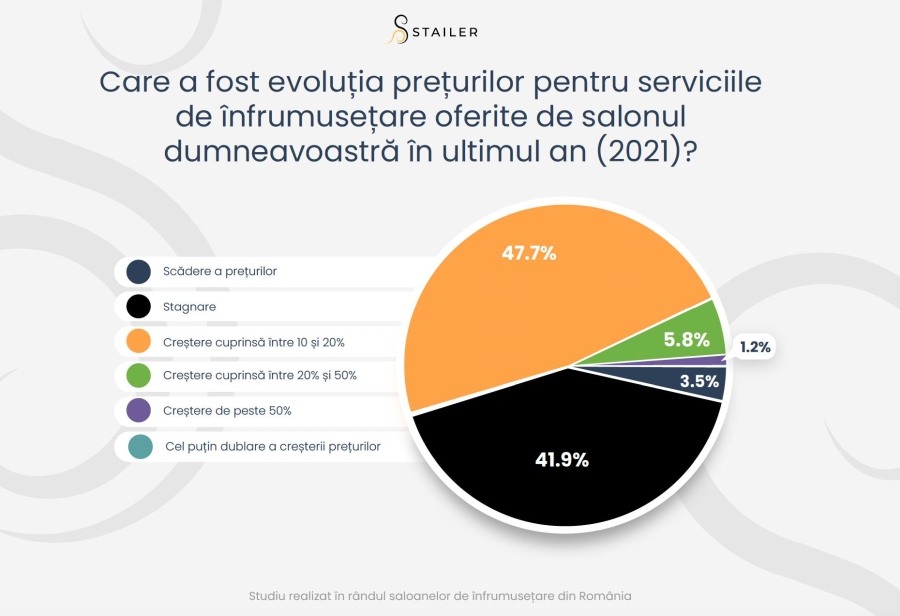 STAILER

Care a fost evoluția prețurilor pentru serviciile de înfrumusețare oferite de salonul dumneavoastră în ultimul an (2021)?

Scădere a prețurilor
Stagnare
Creștere cuprinsă între 10 și 20%
Creștere cuprinsă între 20% și 50%
Creștere de peste 50%
Cel puțin dublare a creșterii prețurilor

47.7%
5.8%
1.2%
3.5%
41.9%

Studiu realizat în rândul saloanelor de înfrumusețare din România